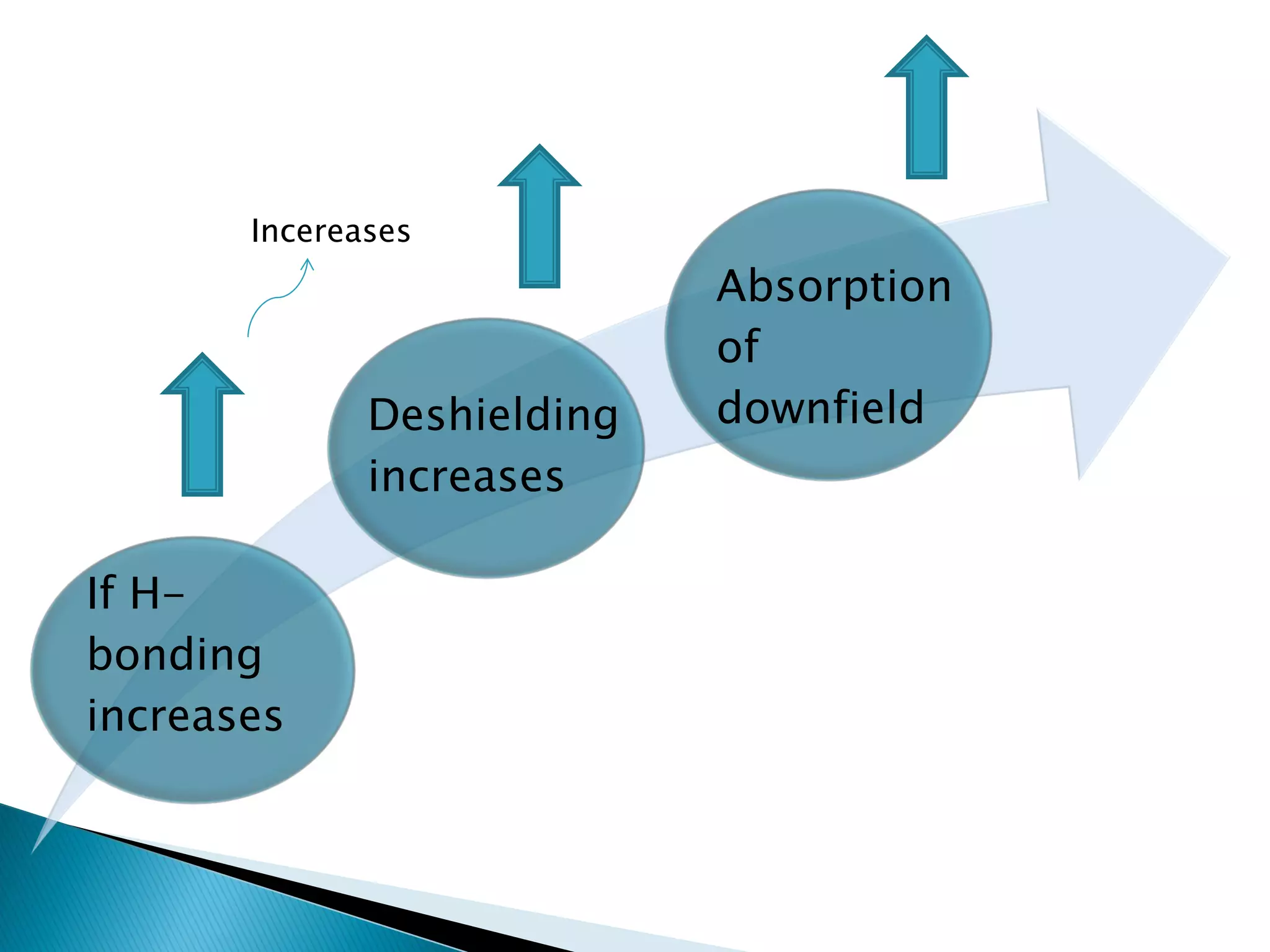 Incereases

If H-bonding increases

Deshielding increases

Absorption of downfield